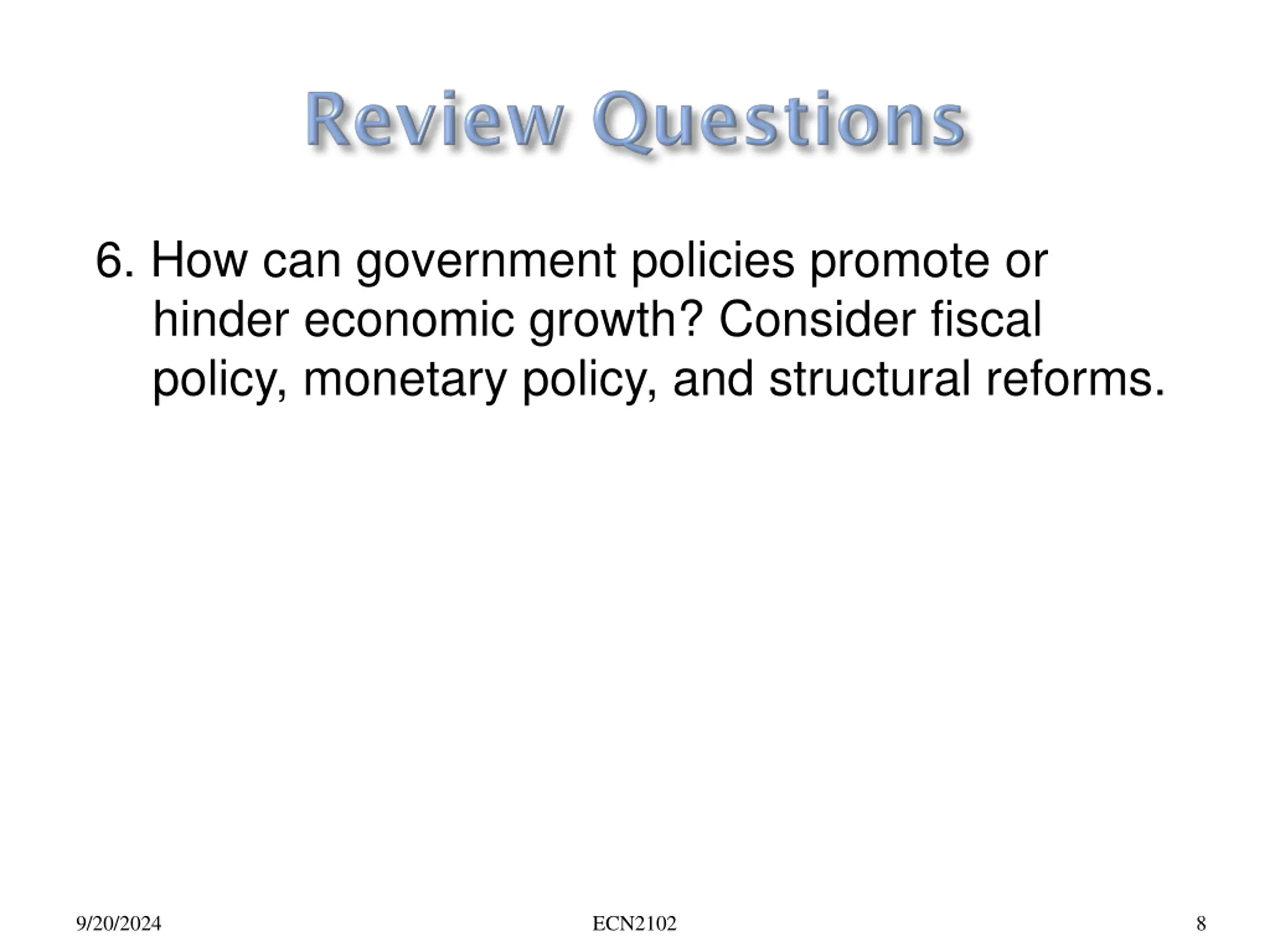 Review Questions

6. How can government policies promote or hinder economic growth? Consider fiscal policy, monetary policy, and structural reforms.

9/20/2024

ECN2102

8